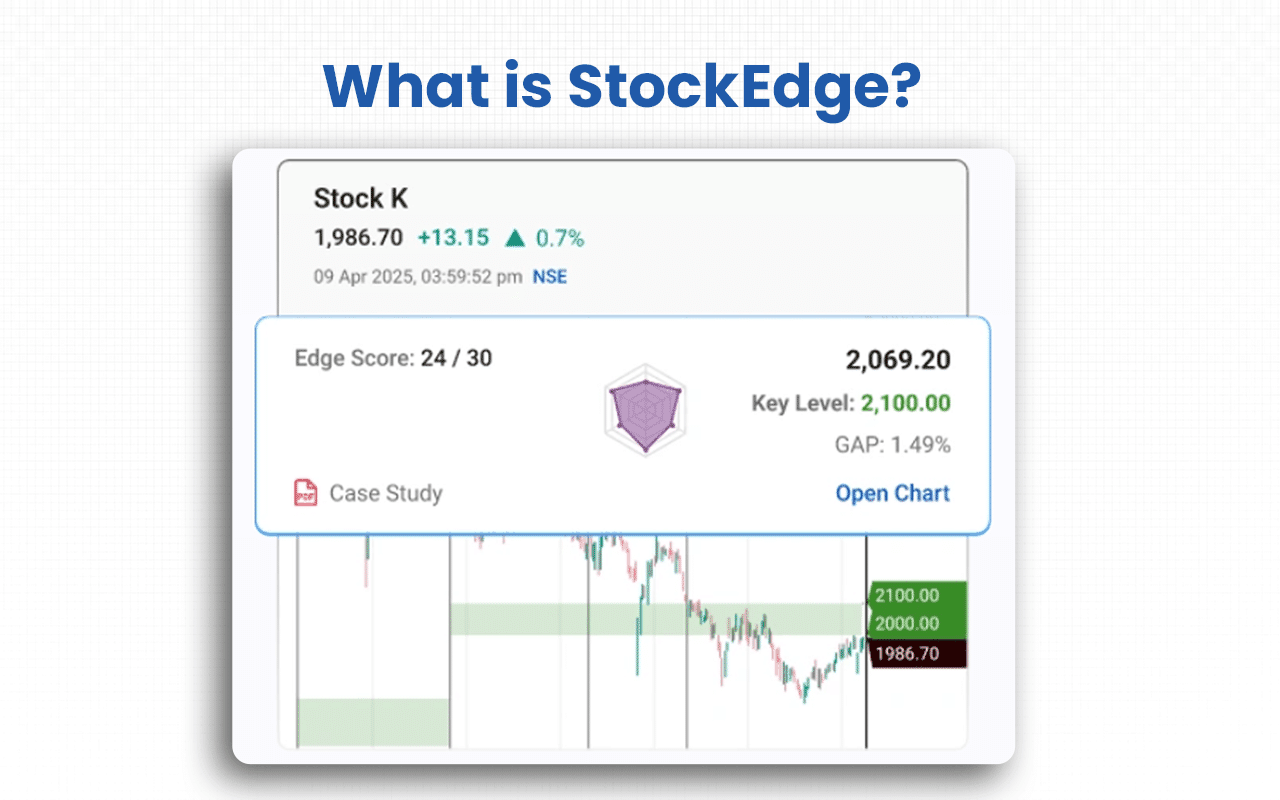 What is StockEdge?

Stock K
1,986.70 +13.15 ▲ 0.7%
09 Apr 2025, 03:59:52 pm NSE

Edge Score: 24 / 30

2,069.20
Key Level: 2,100.00
GAP: 1.49%

PDF Case Study
Open Chart

2100.00
2000.00
1986.70